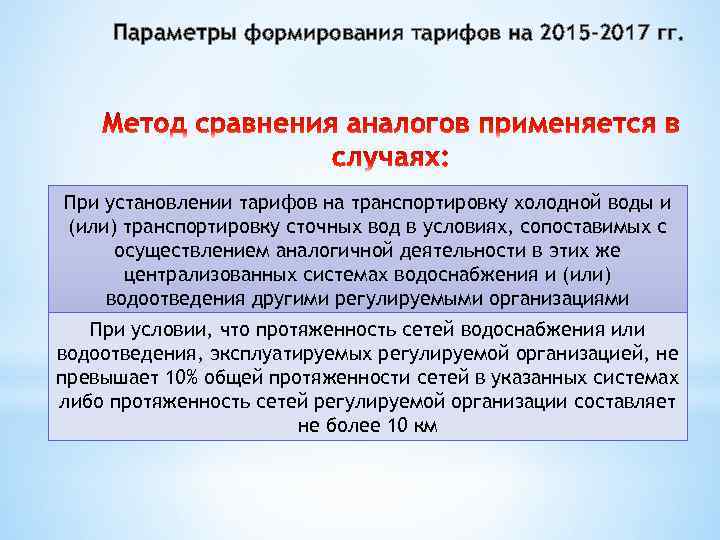 Параметры формирования тарифов на 2015-2017 гг.

Метод сравнения аналогов применяется в случаях:

При установлении тарифов на транспортировку холодной воды и (или) транспортировку сточных вод в условиях, сопоставимых с осуществлением аналогичной деятельности в этих же централизованных системах водоснабжения и (или) водоотведения другими регулируемыми организациями

При условии, что протяженность сетей водоснабжения или водоотведения, эксплуатируемых регулируемой организацией, не превышает 10% общей протяженности сетей в указанных системах либо протяженность сетей регулируемой организации составляет не более 10 км